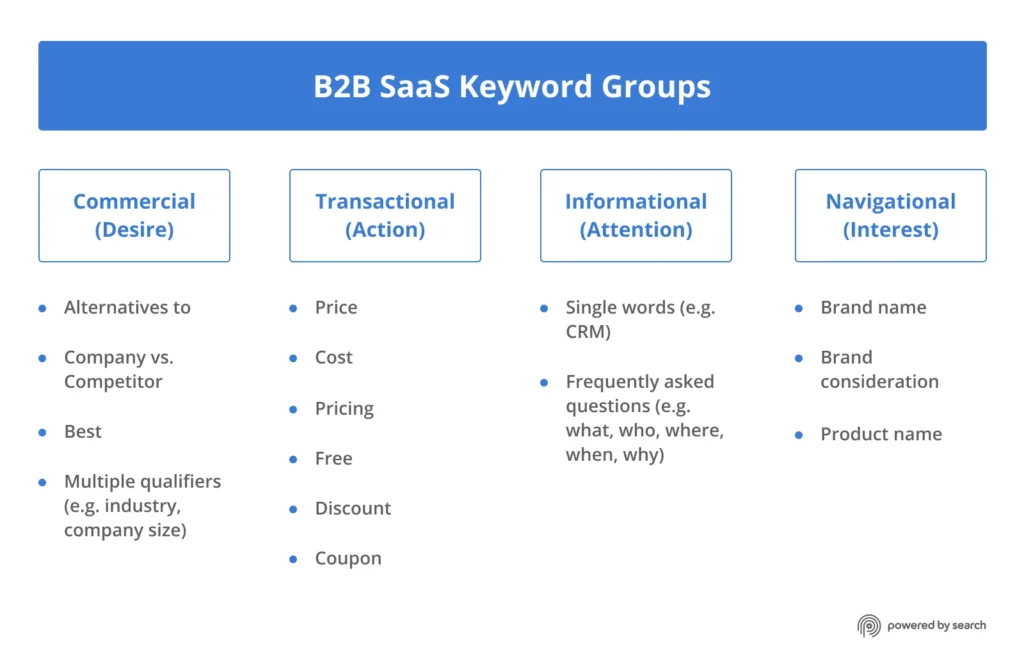 B2B SaaS Keyword Groups

Commercial (Desire)

- Alternatives to
- Company vs. Competitor
- Best
- Multiple qualifiers (e.g. industry, company size)

Transactional (Action)

- Price
- Cost
- Pricing
- Free
- Discount
- Coupon

Informational (Attention)

- Single words (e.g. CRM)
- Frequently asked questions (e.g. what, who, where, when, why)

Navigational (Interest)

- Brand name
- Brand consideration
- Product name

powered by search